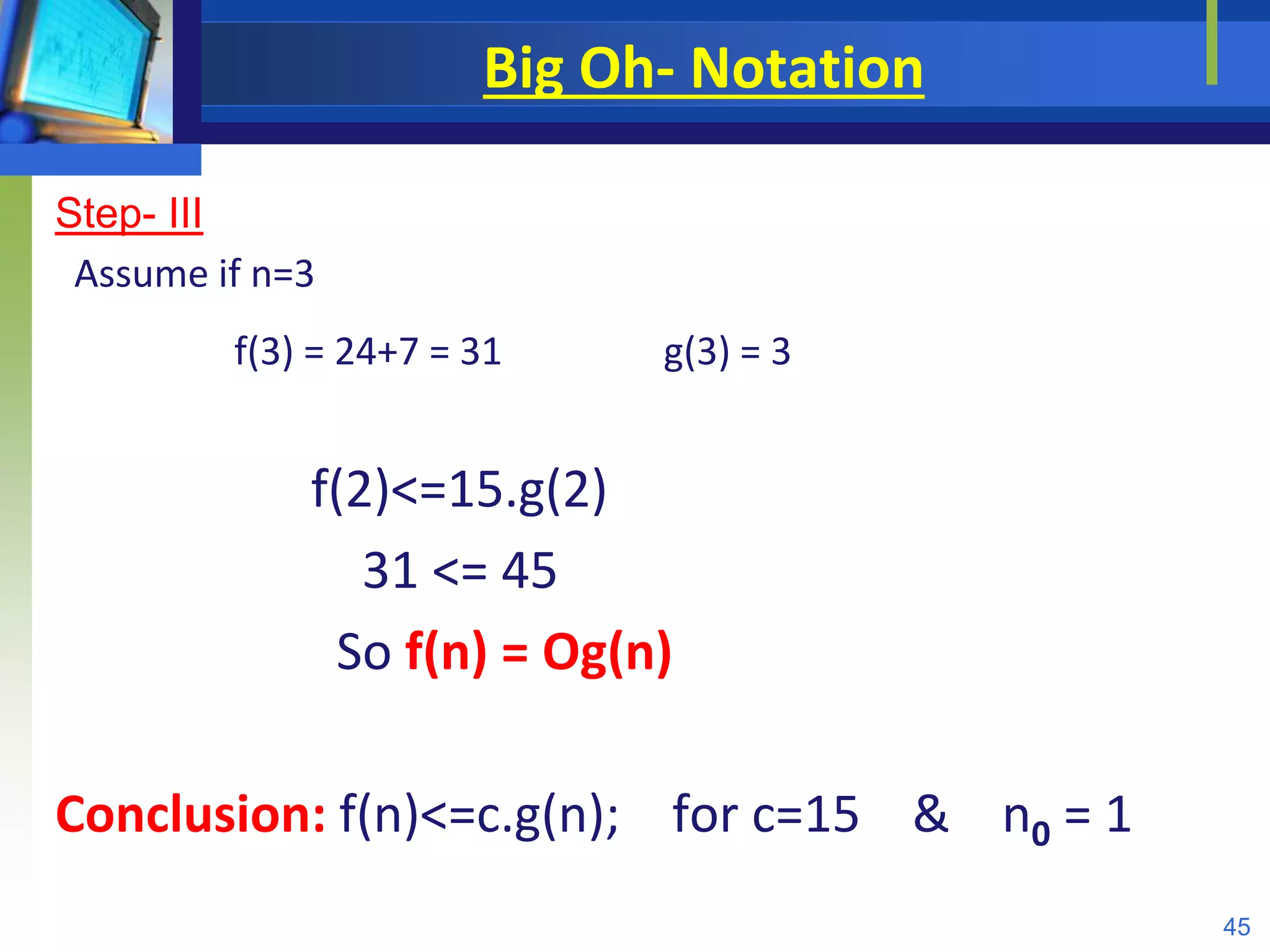 Big Oh- Notation

Step- III

Assume if n=3

f(3) = 24+7 = 31 g(3) = 3

f(2)<=15.g(2)

31 <= 45

So f(n) = Og(n)

Conclusion: f(n)<=c.g(n); for c=15 & $n_0$ = 1

45